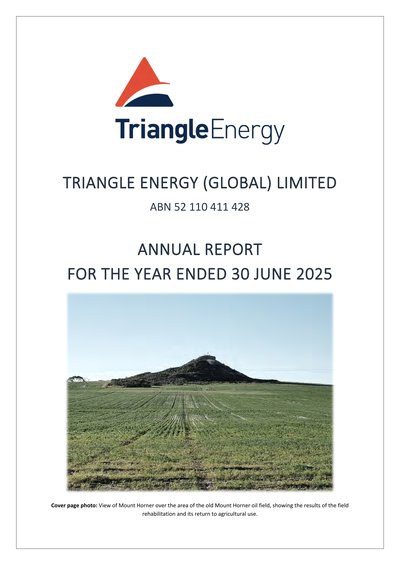 TriangleEnergy

TRIANGLE ENERGY (GLOBAL) LIMITED

ABN 52 110 411 428

ANNUAL REPORT

FOR THE YEAR ENDED 30 JUNE 2025

Cover page photo: View of Mount Horner over the area of the old Mount Horner oil field, showing the results of the field rehabilitation and its return to agricultural use.